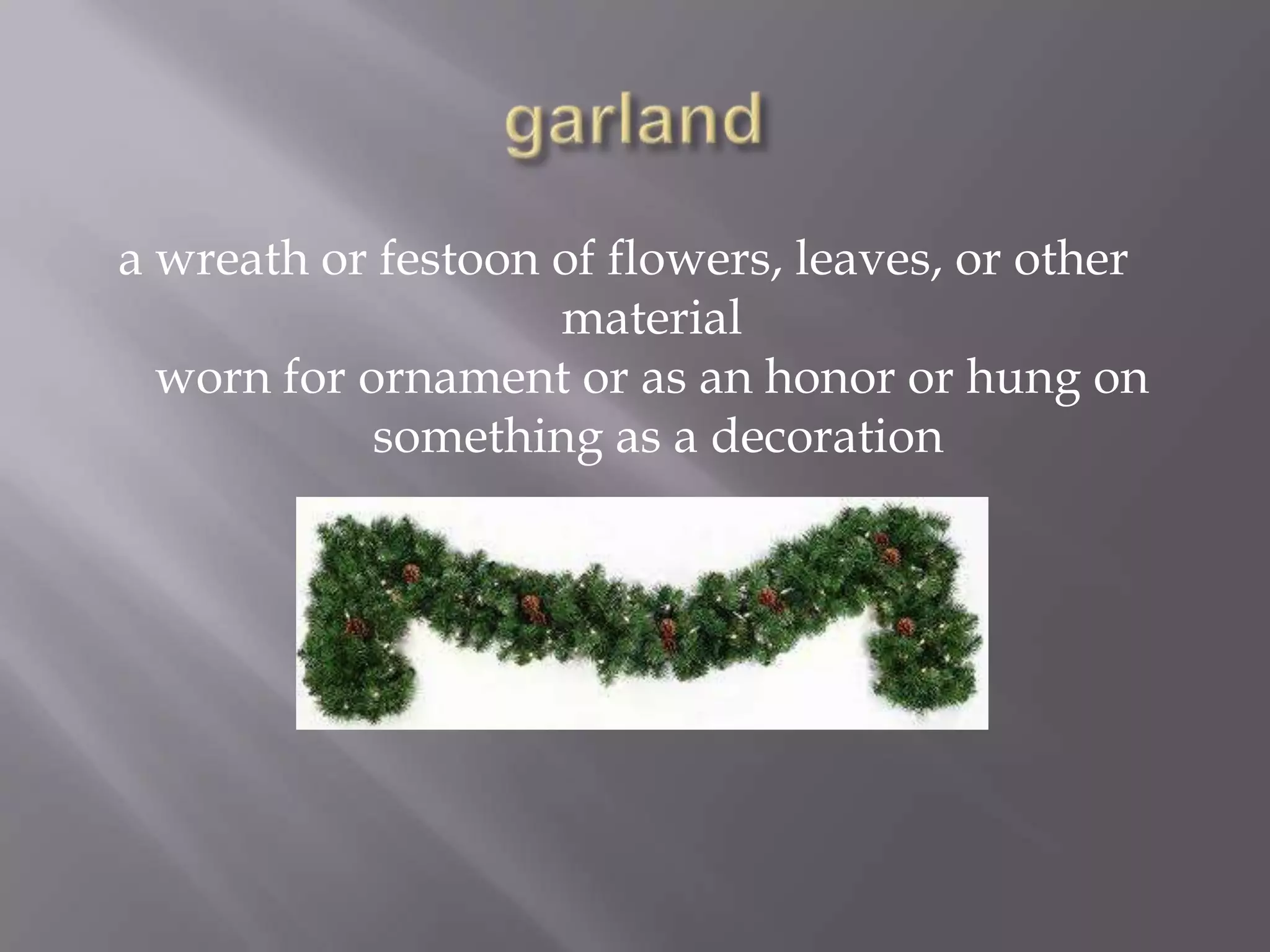 garland

a wreath or festoon of flowers, leaves, or other material
worn for ornament or as an honor or hung on something as a decoration